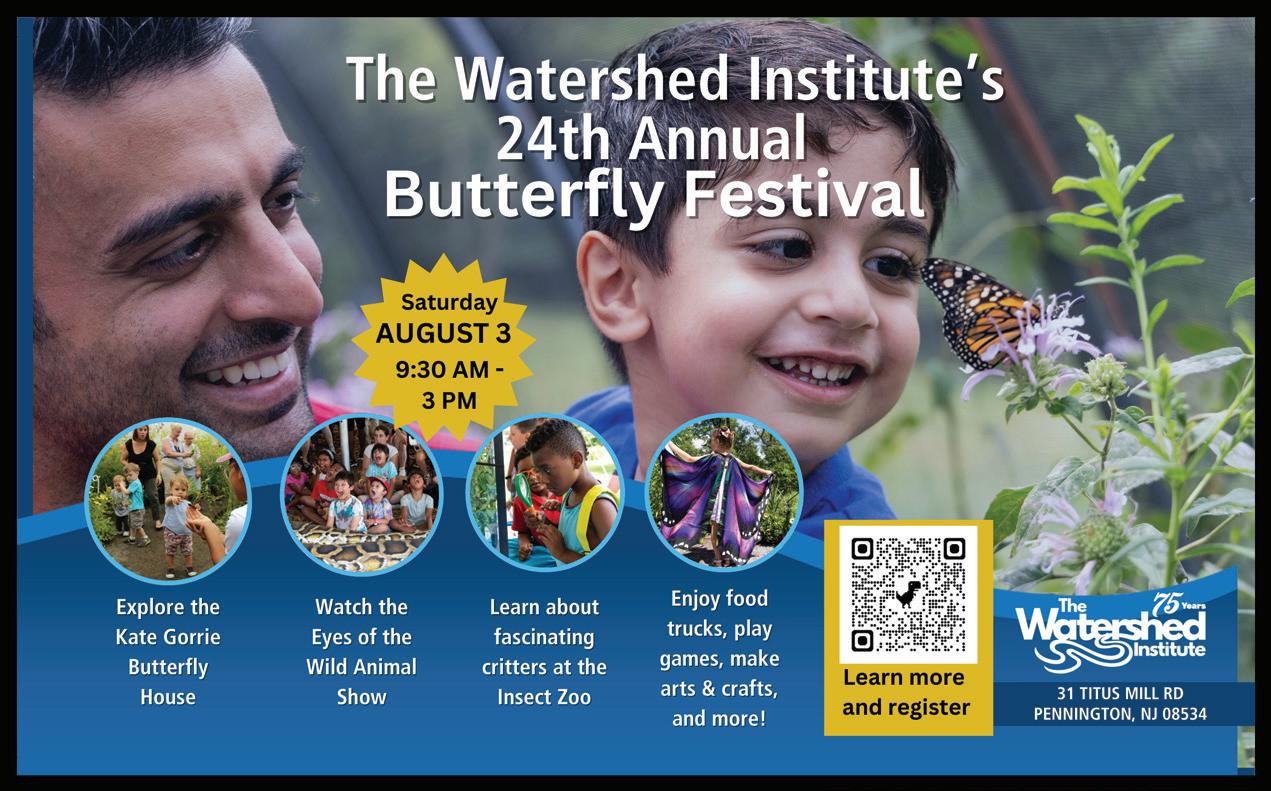 The Watershed Institute's 24th Annual Butterfly Festival

Saturday AUGUST 3 9:30 AM - 3 PM

Explore the Kate Gorrie Butterfly House

Watch the Eyes of the Wild Animal Show

Learn about fascinating critters at the Insect Zoo

Enjoy food trucks, play games, make arts & crafts, and more!

Learn more and register

The Watershed Institute 75 Years

31 TITUS MILL RD PENNINGTON, NJ 08534